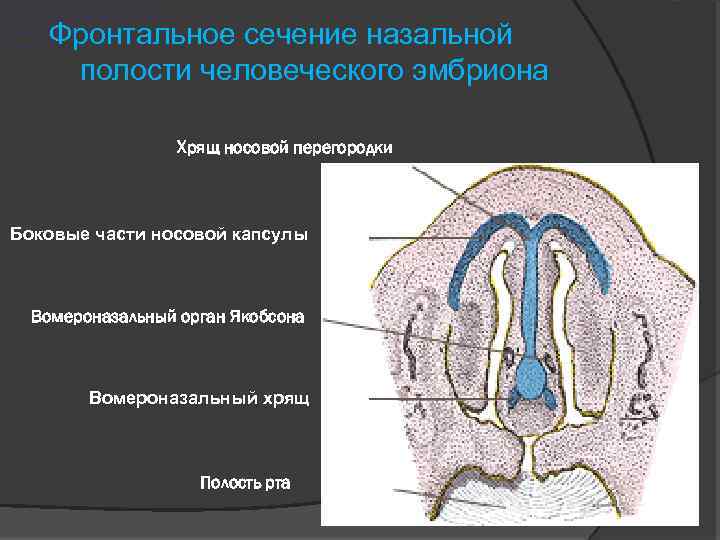 Фронтальное сечение назальной полости человеческого эмбриона

Хрящ носовой перегородки

Боковые части носовой капсулы

Вомероназальный орган Якобсона

Вомероназальный хрящ

Полость рта